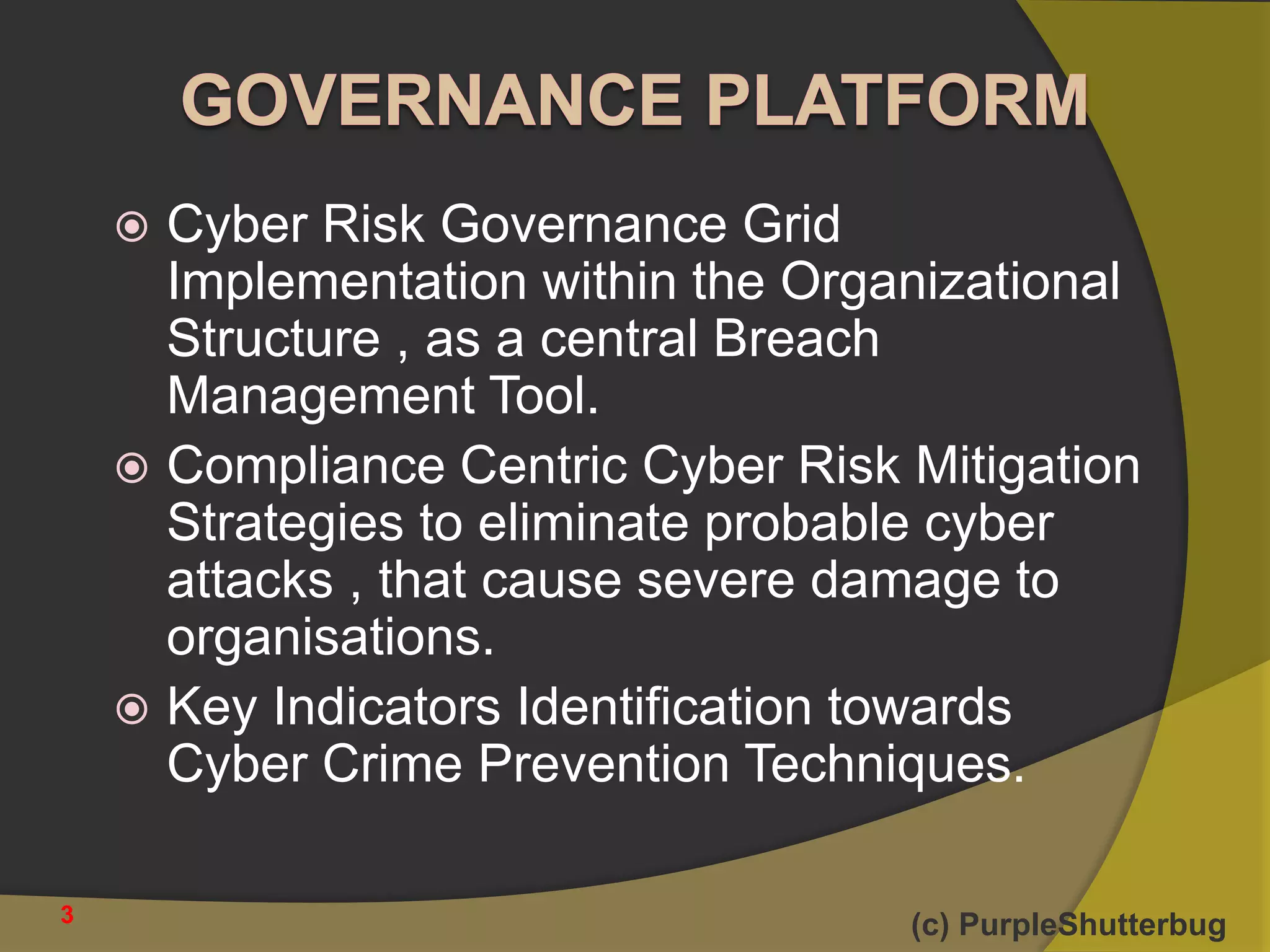 GOVERNANCE PLATFORM

Cyber Risk Governance Grid Implementation within the Organizational Structure , as a central Breach Management Tool.

Compliance Centric Cyber Risk Mitigation Strategies to eliminate probable cyber attacks , that cause severe damage to organisations.

Key Indicators Identification towards Cyber Crime Prevention Techniques.

3

(c) PurpleShutterbug